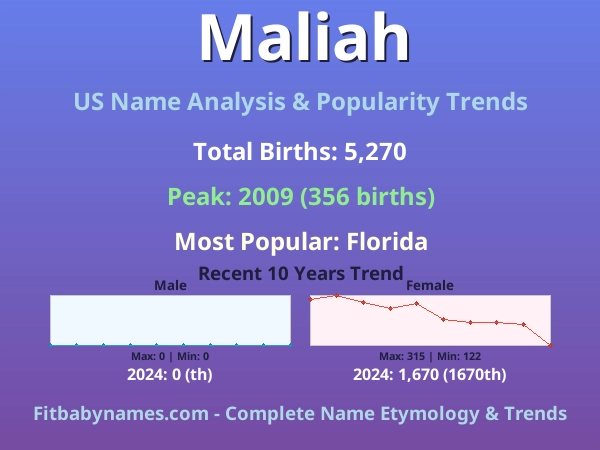 Maliah

US Name Analysis & Popularity Trends

Total Births: 5,270

Peak: 2009 (356 births)

Most Popular: Florida

Recent 10 Years Trend

Male

Max: 0 | Min: 0

2024: 0 (th)

Female

Max: 315 | Min: 122

2024: 1,670 (1670th)

Fitbabynames.com - Complete Name Etymology & Trends